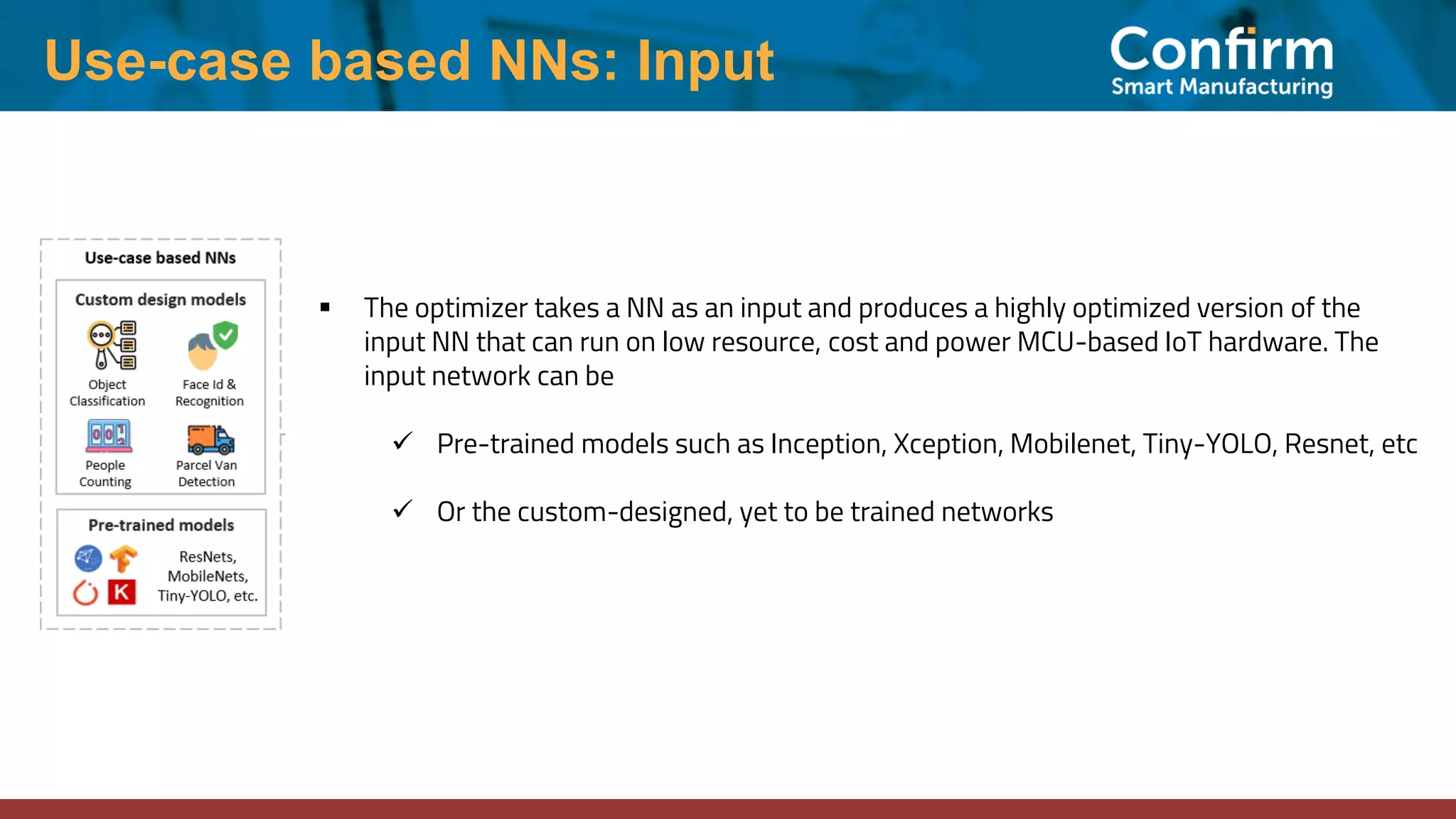 Use-case based NNs: Input

Confirm
Smart Manufacturing

Use-case based NNs

Custom design models

Object Classification

Face Id & Recognition

People Counting

Parcel Van Detection

Pre-trained models

K

ResNets, MobileNets, Tiny-YOLO, etc.

▪ The optimizer takes a NN as an input and produces a highly optimized version of the input NN that can run on low resource, cost and power MCU-based IoT hardware. The input network can be

✓ Pre-trained models such as Inception, Xception, Mobilenet, Tiny-YOLO, Resnet, etc

✓ Or the custom-designed, yet to be trained networks